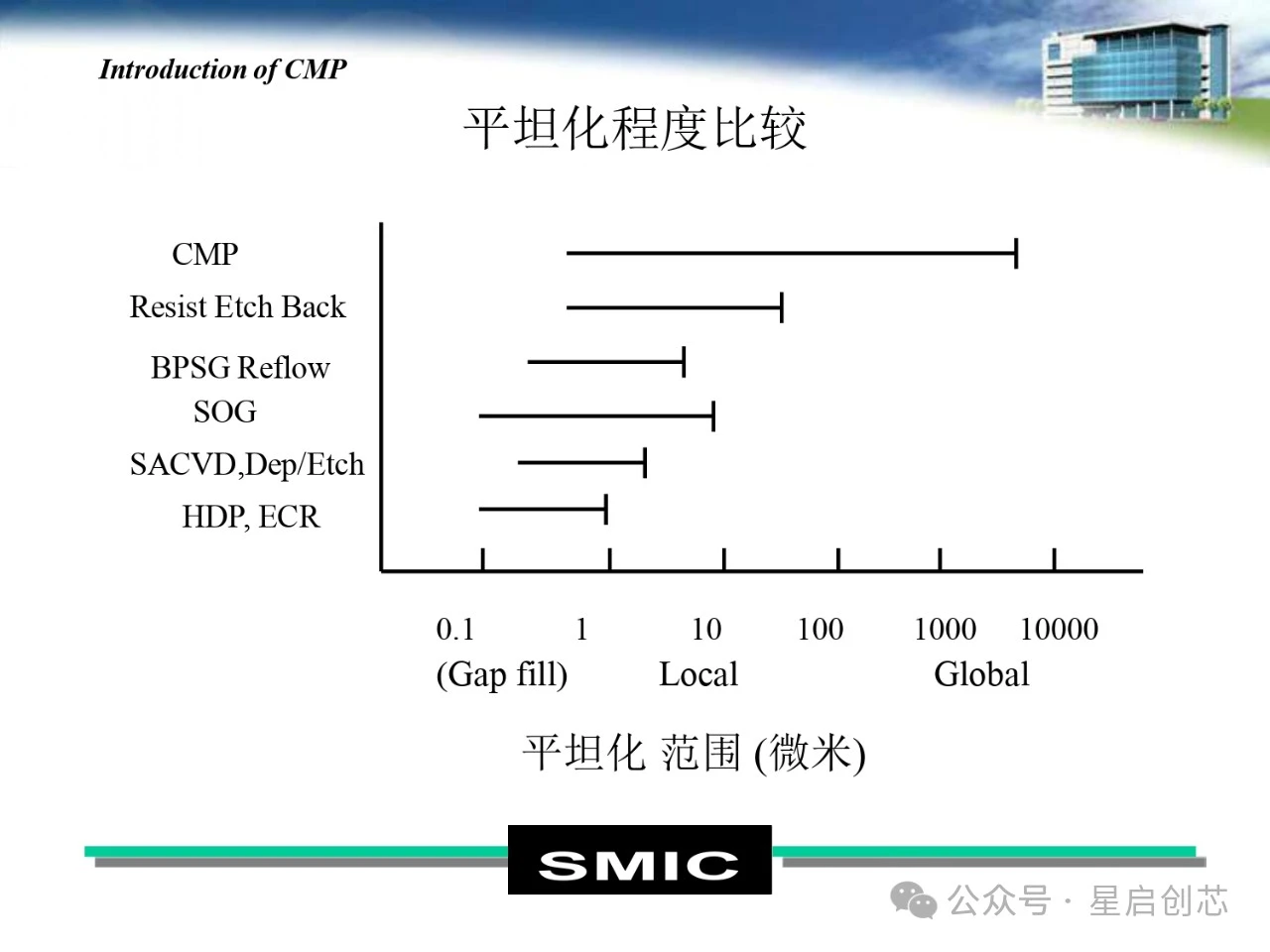 Introduction of CMP

平坦化程度比较

CMP
Resist Etch Back
BPSG Reflow
SOG
SACVD,Dep/Etch
HDP, ECR

0.1 1 10 100 1000 10000
(Gap fill) Local Global

平坦化 范围 (微米)

SMIC

公众号 · 星启创芯